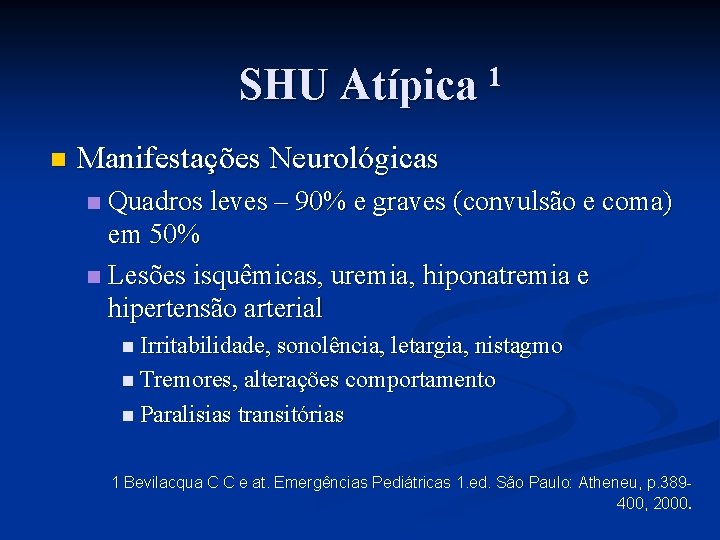 SHU Atípica $^1$

Manifestações Neurológicas

Quadros leves – 90% e graves (convulsão e coma) em 50%

Lesões isquêmicas, uremia, hiponatremia e hipertensão arterial

Irritabilidade, sonolência, letargia, nistagmo

Tremores, alterações comportamento

Paralisias transitórias

1 Bevilacqua C C e at. Emergências Pediátricas 1.ed. São Paulo: Atheneu, p.389-400, 2000.